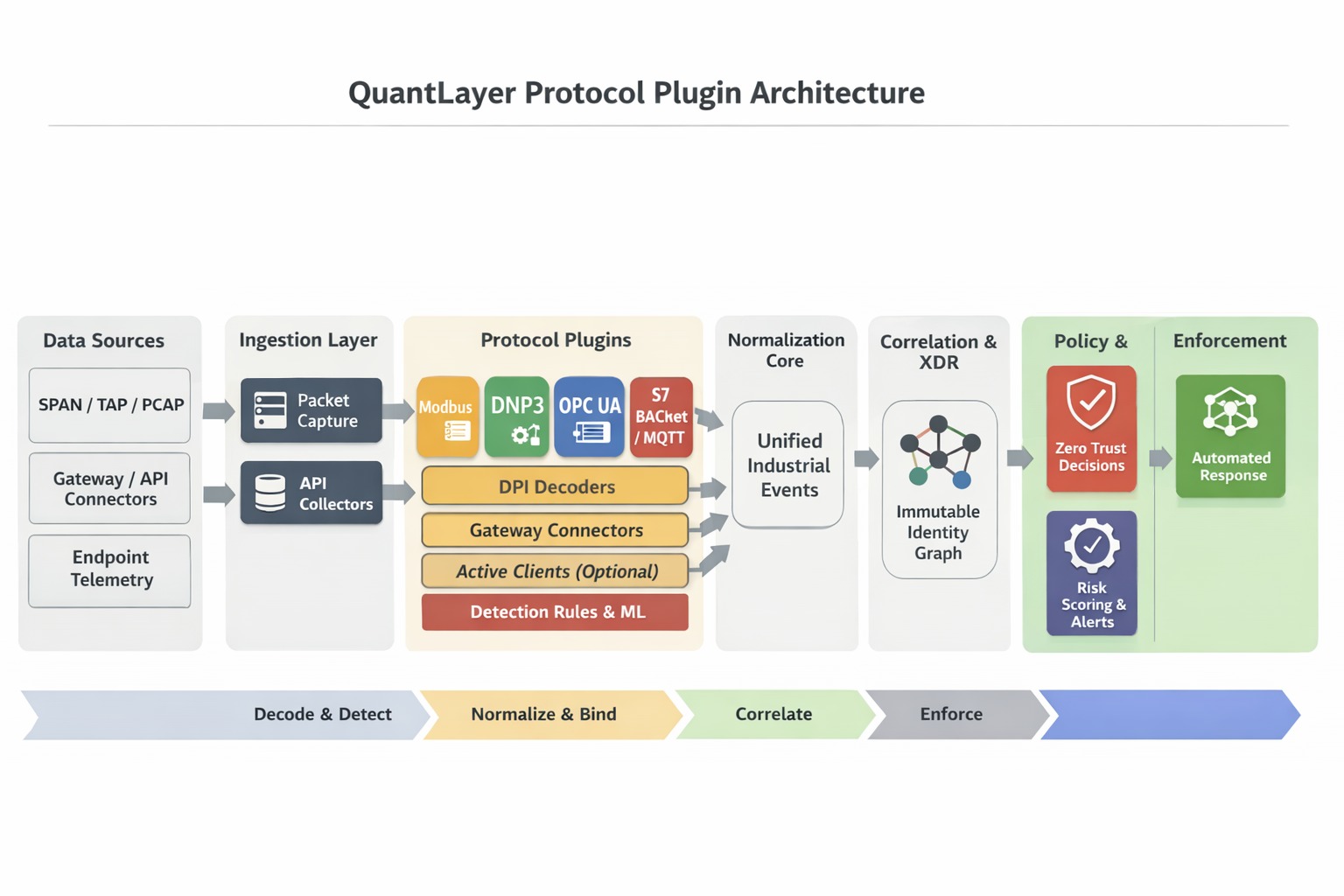 QuantLayer Protocol Plugin Architecture

Data Sources

SPAN / TAP / PCAP

Gateway / API Connectors

Endpoint Telemetry

Ingestion Layer

Packet Capture

API Collectors

Protocol Plugins

Modbus

DNP3

OPC UA

S7 BACket / MQTT

DPI Decoders

Gateway Connectors

Active Clients (Optional)

Detection Rules & ML

Normalization Core

Unified Industrial Events

Correlation & XDR

Immutable Identity Graph

Policy &

Zero Trust Decisions

Risk Scoring & Alerts

Enforcement

Automated Response

Decode & Detect

Normalize & Bind

Correlate

Enforce